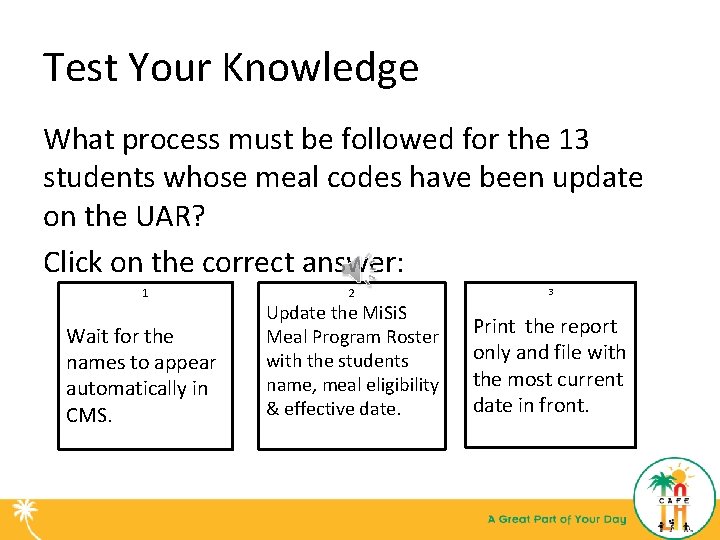 Test Your Knowledge

What process must be followed for the 13 students whose meal codes have been update on the UAR?

Click on the correct answer:

1

Wait for the names to appear automatically in CMS.

2

Update the MiSiS Meal Program Roster with the students name, meal eligibility & effective date.

3

Print the report only and file with the most current date in front.

A Great Part of Your Day

CAFE